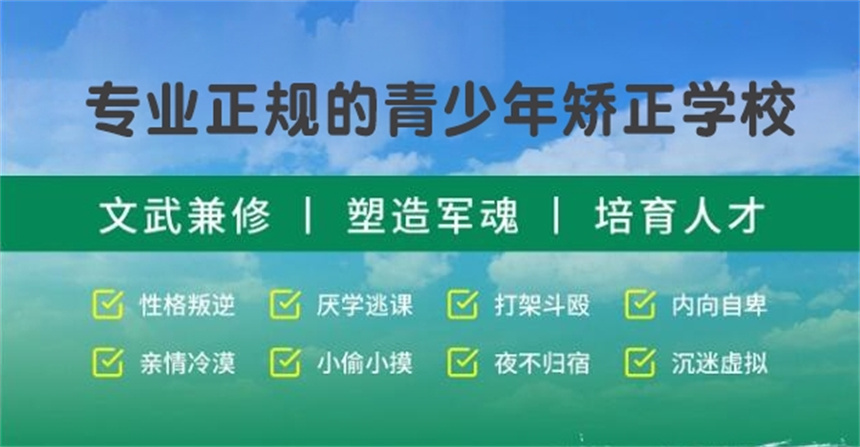 专业正规的青少年矫正学校

文武兼修 | 塑造军魂 | 培育人才

性格叛逆 厌学逃课 打架斗殴 内向自卑

亲情冷漠 小偷小摸 夜不归宿 沉迷虚拟